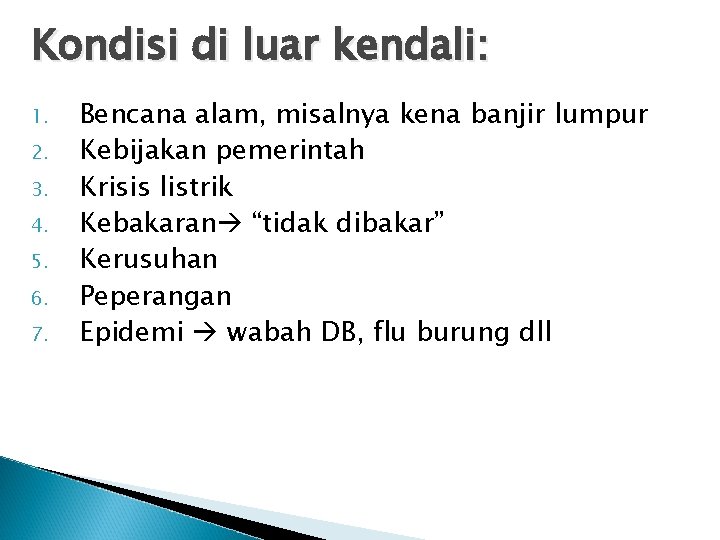 Kondisi di luar kendali:

1. Bencana alam, misalnya kena banjir lumpur
2. Kebijakan pemerintah
3. Krisis listrik
4. Kebakaran→ “tidak dibakar”
5. Kerusuhan
6. Peperangan
7. Epidemi → wabah DB, flu burung dll